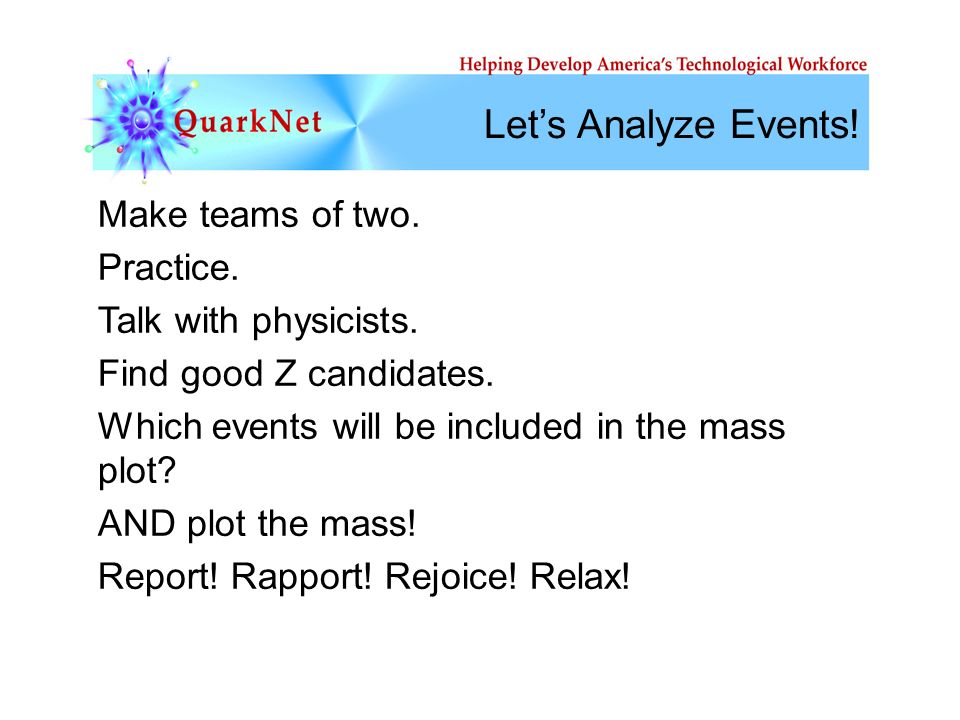 Helping Develop America's Technological Workforce

QuarkNet

Let's Analyze Events!

Make teams of two.

Practice.

Talk with physicists.

Find good Z candidates.

Which events will be included in the mass plot?

AND plot the mass!

Report! Rapport! Rejoice! Relax!